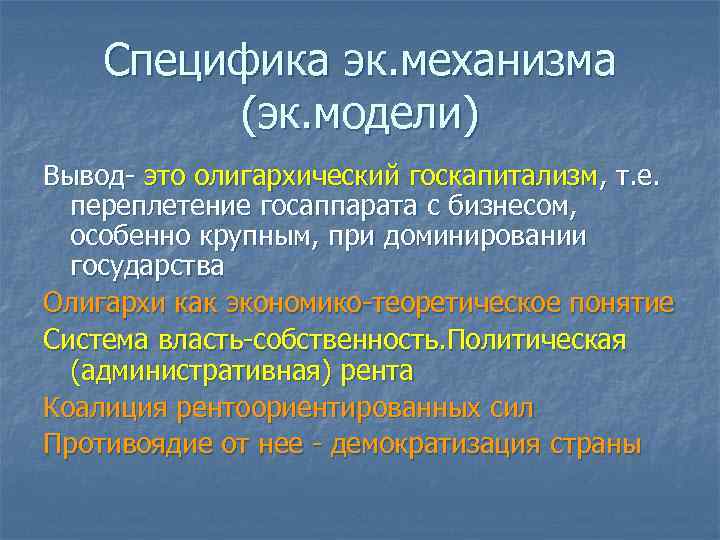 Специфика эк.механизма (эк.модели)

Вывод- это олигархический госкапитализм, т.е. переплетение госаппарата с бизнесом, особенно крупным, при доминировании государства

Олигархи как экономико-теоретическое понятие

Система власть-собственность.Политическая (административная) рента

Коалиция рентоориентированных сил

Противоядие от нее - демократизация страны